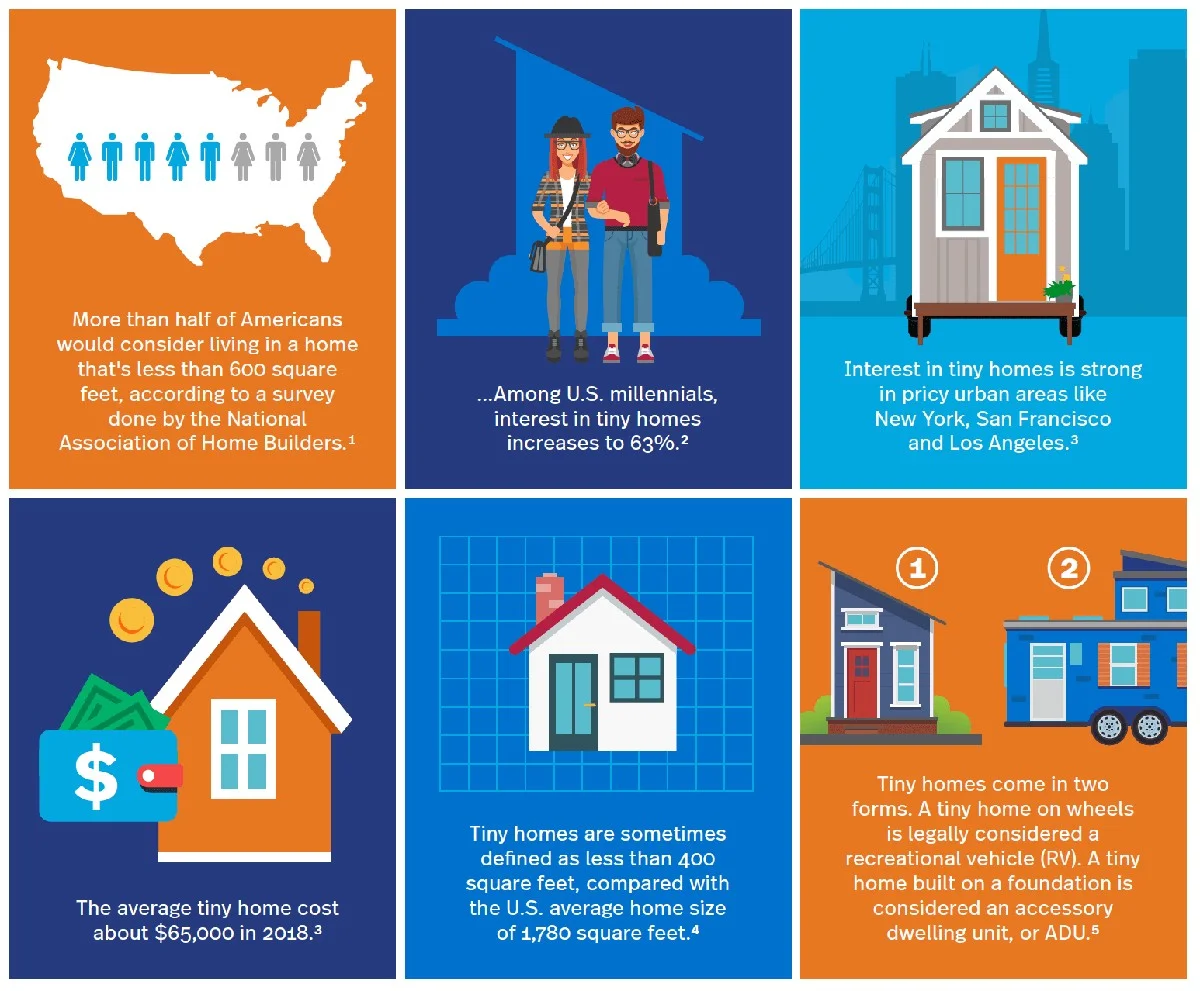 More than half of Americans would consider living in a home that's less than 600 square feet, according to a survey done by the National Association of Home Builders.$^1$

...Among U.S. millennials, interest in tiny homes increases to 63%.$^2$

Interest in tiny homes is strong in pricy urban areas like New York, San Francisco and Los Angeles.$^3$

$

The average tiny home cost about $65,000 in 2018.$^3$

Tiny homes are sometimes defined as less than 400 square feet, compared with the U.S. average home size of 1,780 square feet.$^4$

1

2

Tiny homes come in two forms. A tiny home on wheels is legally considered a recreational vehicle (RV). A tiny home built on a foundation is considered an accessory dwelling unit, or ADU.$^5$